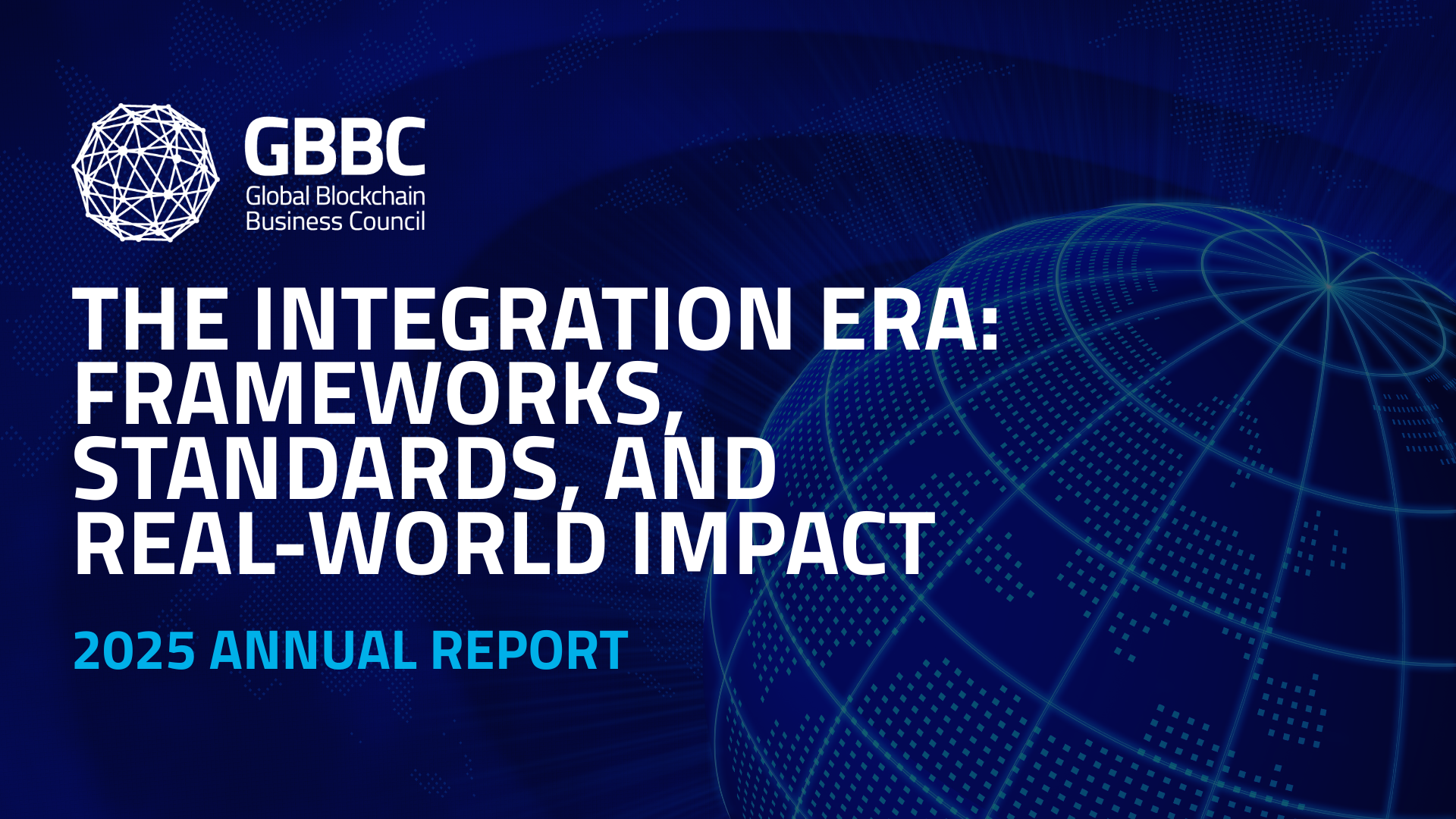 GBBC
Global Blockchain Business Council

THE INTEGRATION ERA: FRAMEWORKS, STANDARDS, AND REAL-WORLD IMPACT

2025 ANNUAL REPORT